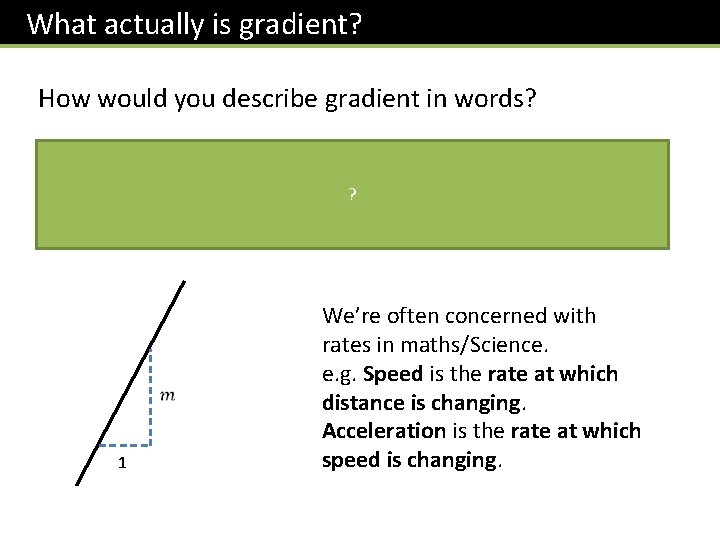 What actually is gradient?

How would you describe gradient in words?

?

$m$

1

We're often concerned with rates in maths/Science.
e.g. **Speed** is the **rate at which distance is changing**.
**Acceleration** is the **rate at which speed is changing**.